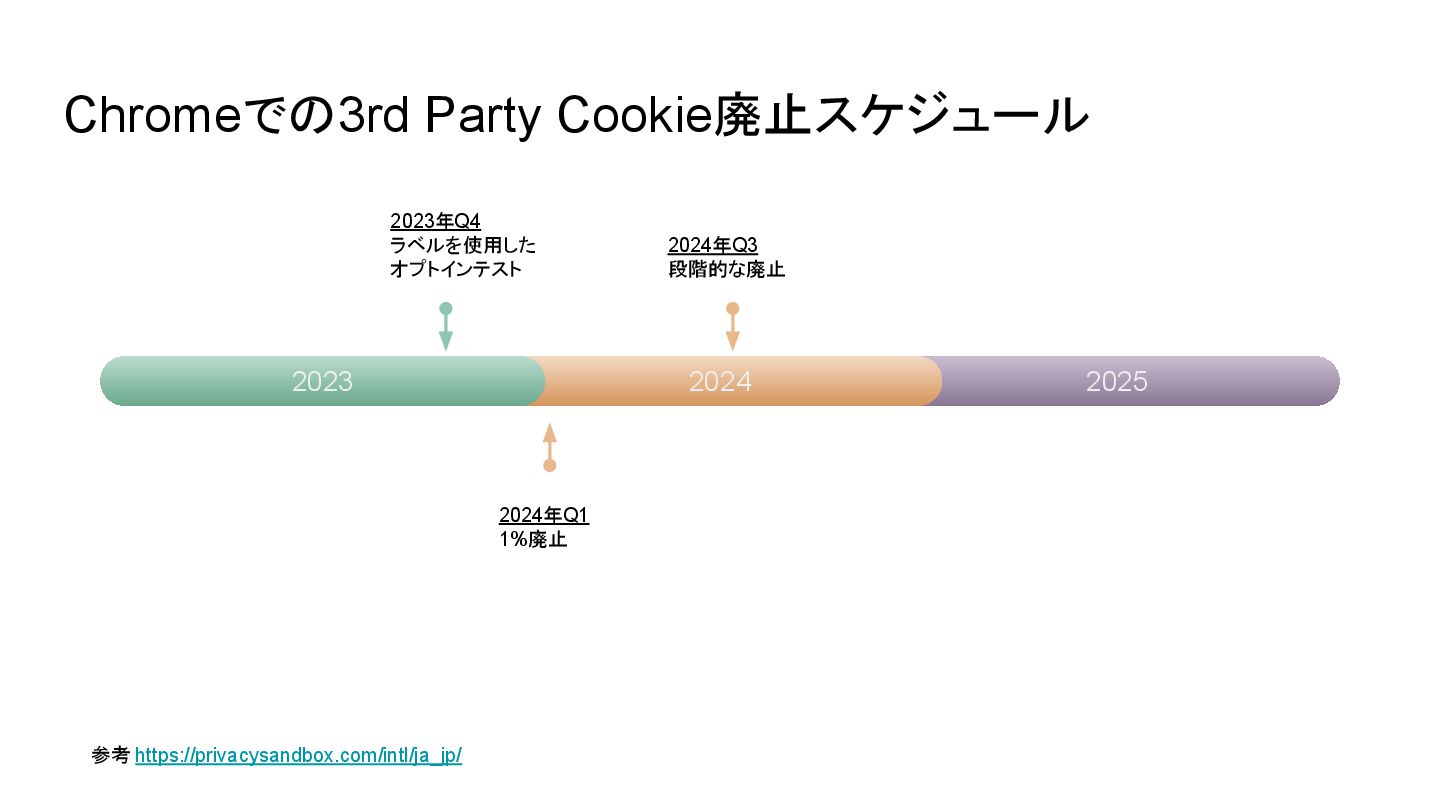 Chromeでの3rd Party Cookie廃止スケジュール

2023年Q4
ラベルを使用した
オプトインテスト

2024年Q3
段階的な廃止

2023

2024

2025

2024年Q1
1%廃止

参考 https://privacysandbox.com/intl/ja_jp/